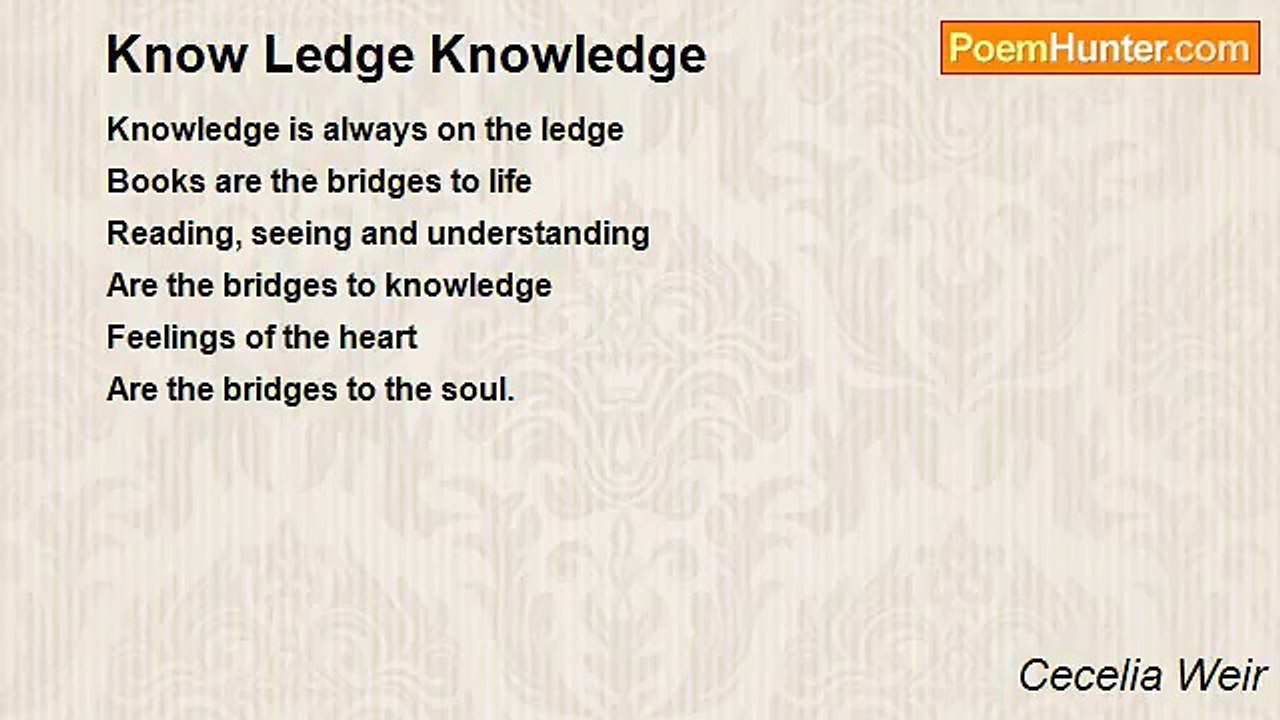 Know Ledge Knowledge

PoemHunter.com

Knowledge is always on the ledge
Books are the bridges to life
Reading, seeing and understanding
Are the bridges to knowledge
Feelings of the heart
Are the bridges to the soul.

Cecelia Weir